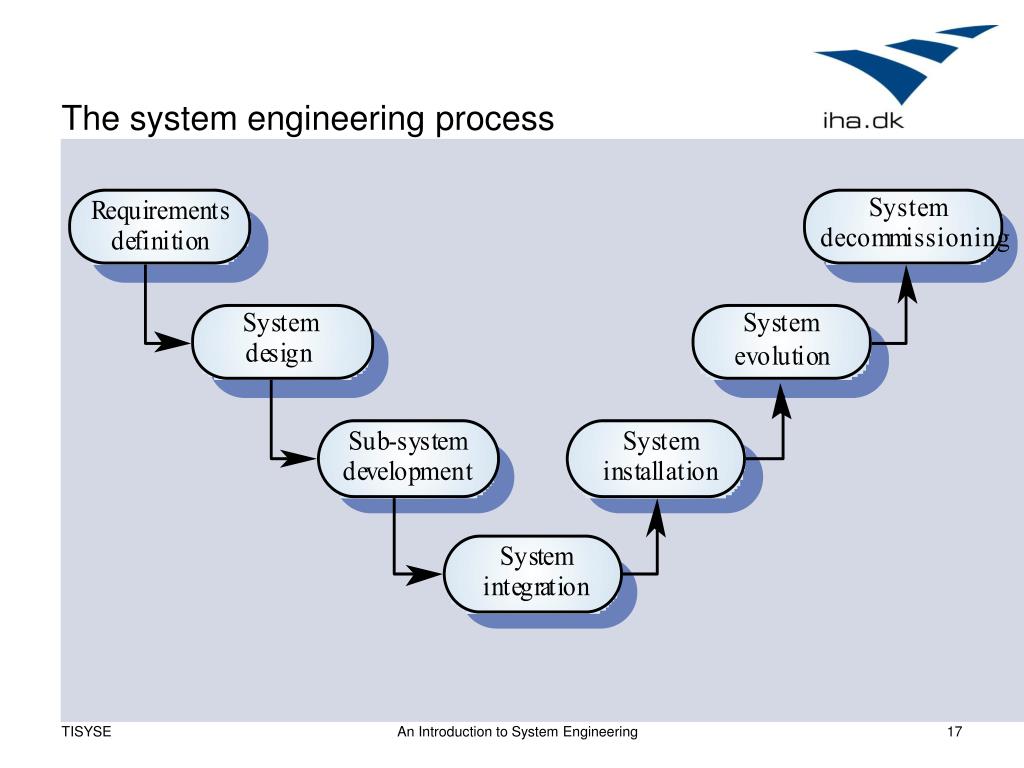 iha.dk

The system engineering process

Requirements definition

System design

Sub-system development

System integration

System installation

System evolution

System decommissioning

TISYSE

An Introduction to System Engineering

17